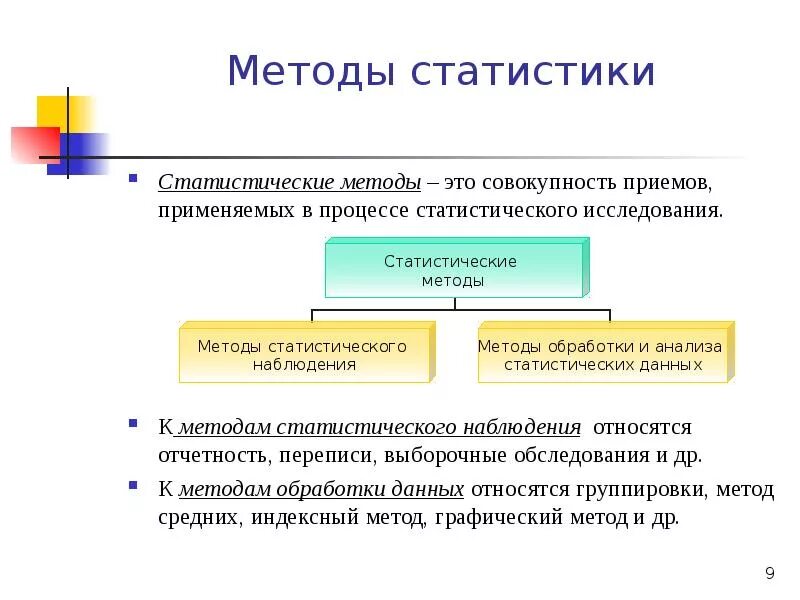 Методы статистики

Статистические методы – это совокупность приемов, применяемых в процессе статистического исследования.

Статистические методы

Методы статистического наблюдения

Методы обработки и анализа статистических данных

К методам статистического наблюдения относятся отчетность, переписи, выборочные обследования и др.

К методам обработки данных относятся группировки, метод средних, индексный метод, графический метод и др.

9